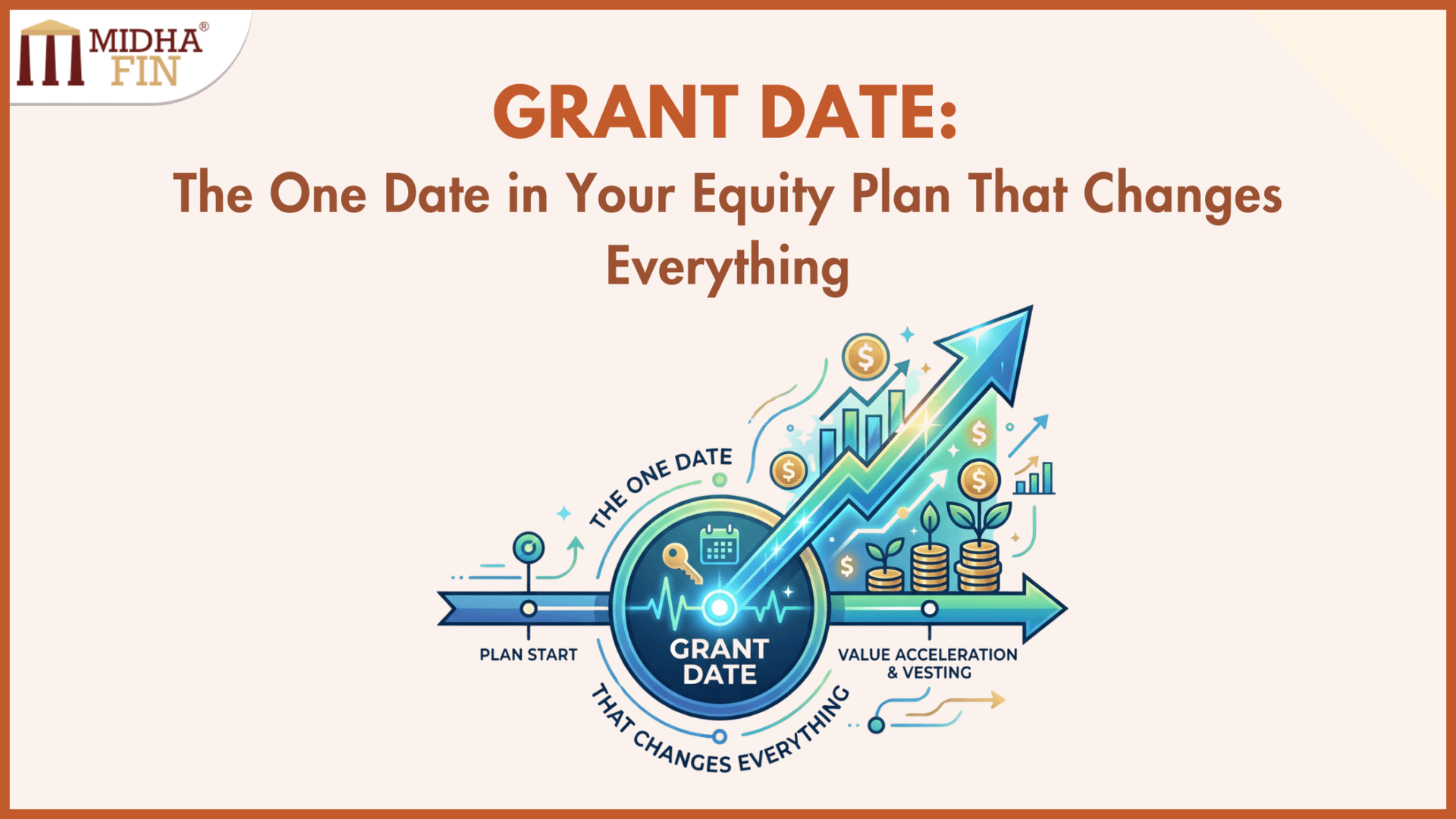 MIDHA®
FIN

GRANT DATE:
The One Date in Your Equity Plan That Changes Everything

THE ONE DATE

PLAN START

GRANT DATE

VALUE ACCELERATION & VESTING

THAT CHANGES EVERYTHING